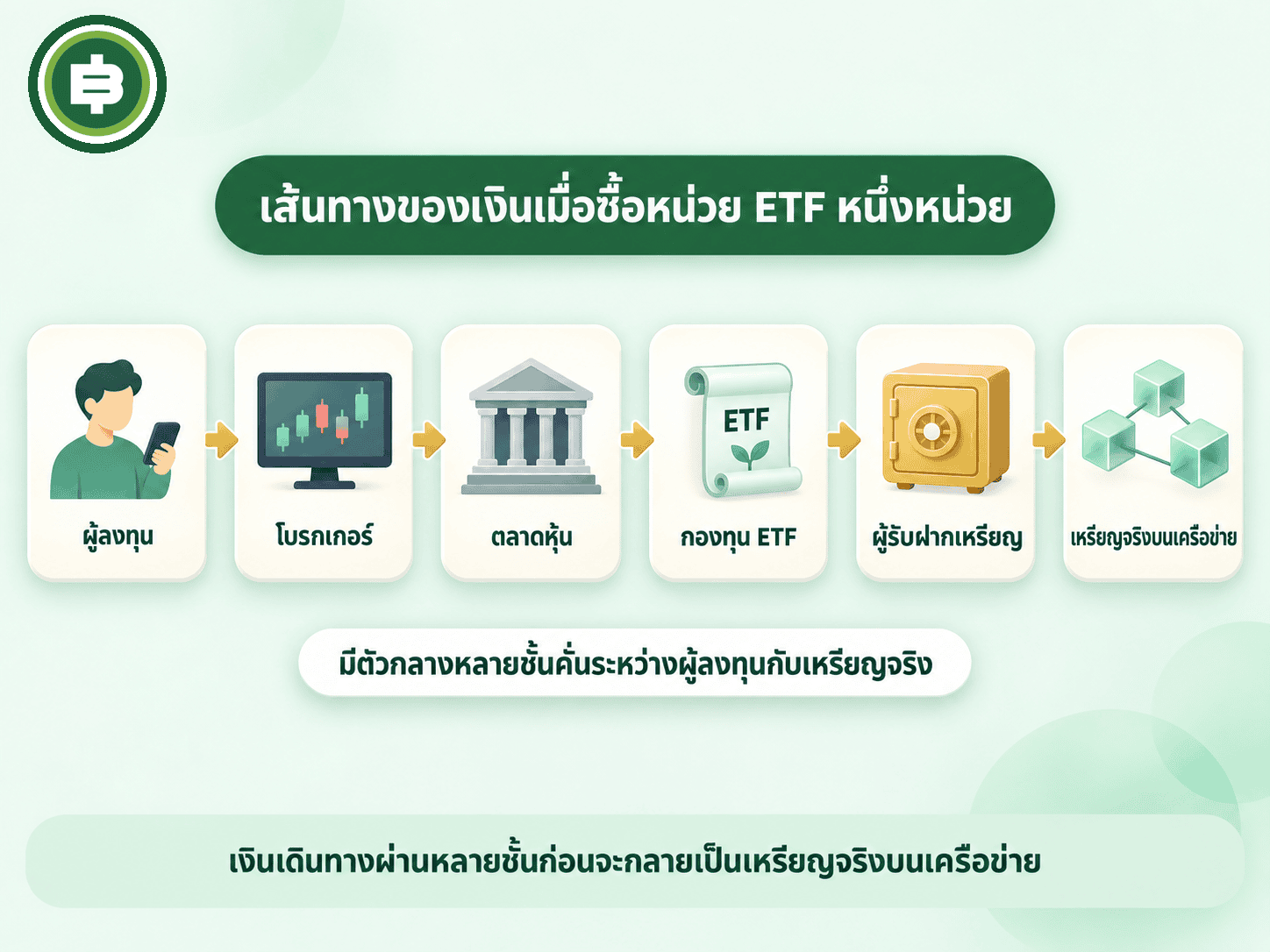 เส้นทางของเงินเมื่อซื้อหน่วย ETF หนึ่งหน่วย

ผู้ลงทุน

โบรกเกอร์

ตลาดหุ้น

ETF

กองทุน ETF

ผู้รับฝากเหรียญ

เหรียญจริงบนเครือข่าย

มีตัวกลางหลายชั้นคั่นระหว่างผู้ลงทุนกับเหรียญจริง

เงินเดินทางผ่านหลายชั้นก่อนจะกลายเป็นเหรียญจริงบนเครือข่าย